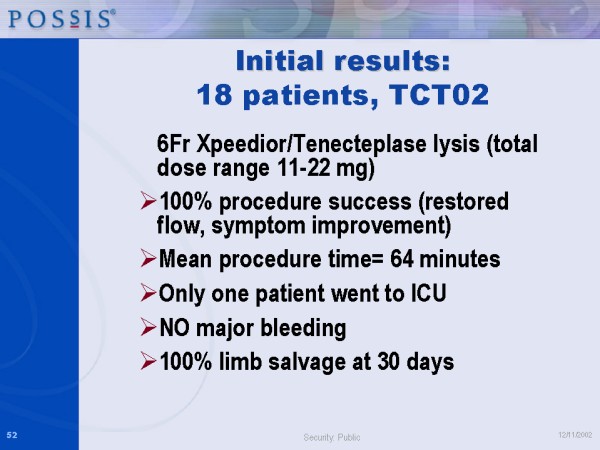 POSSIS®

Initial results:
18 patients, TCT02

6Fr Xpeedior/Tenecteplase lysis (total dose range 11-22 mg)

➢100% procedure success (restored flow, symptom improvement)

➢Mean procedure time= 64 minutes

➢Only one patient went to ICU

➢NO major bleeding

➢100% limb salvage at 30 days

52

Security: Public

12/11/2002